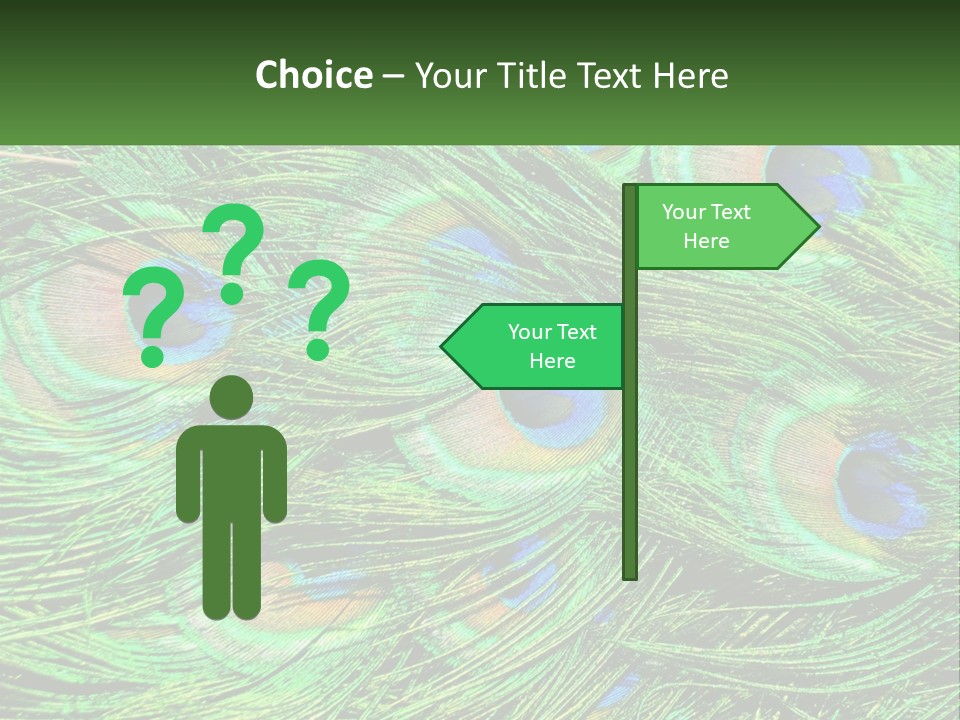 Choice – Your Title Text Here

? ? ?

Your Text Here

Your Text Here